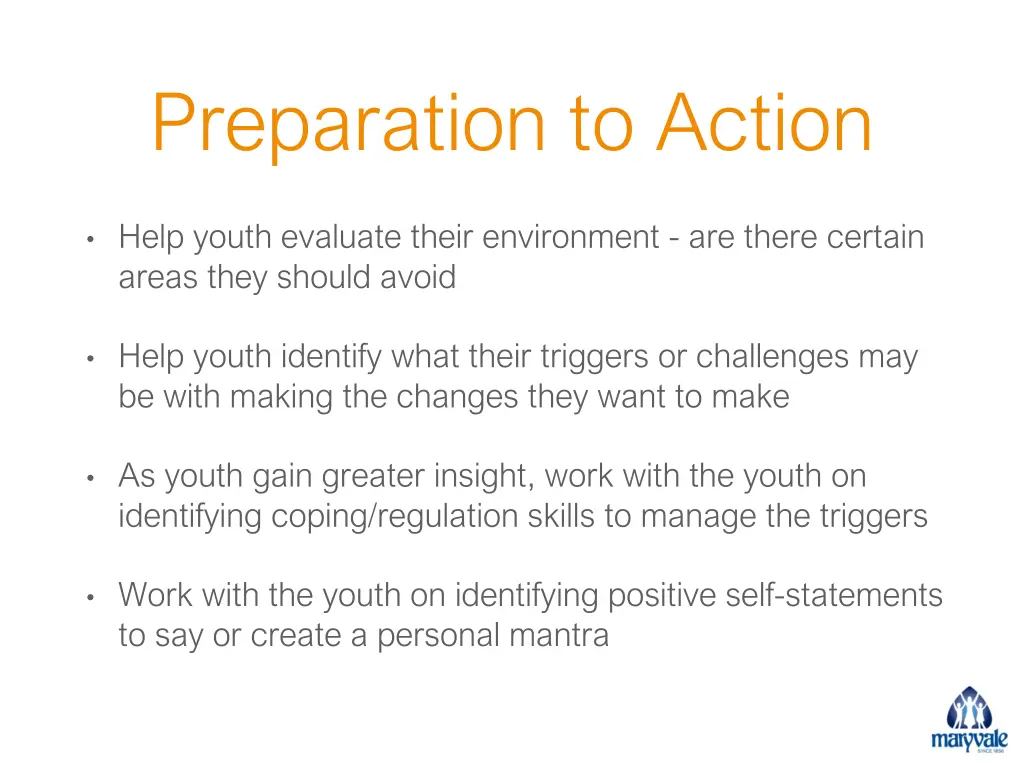 Preparation to Action

• Help youth evaluate their environment - are there certain areas they should avoid

• Help youth identify what their triggers or challenges may be with making the changes they want to make

• As youth gain greater insight, work with the youth on identifying coping/regulation skills to manage the triggers

• Work with the youth on identifying positive self-statements to say or create a personal mantra

maryvale
SINCE 1856